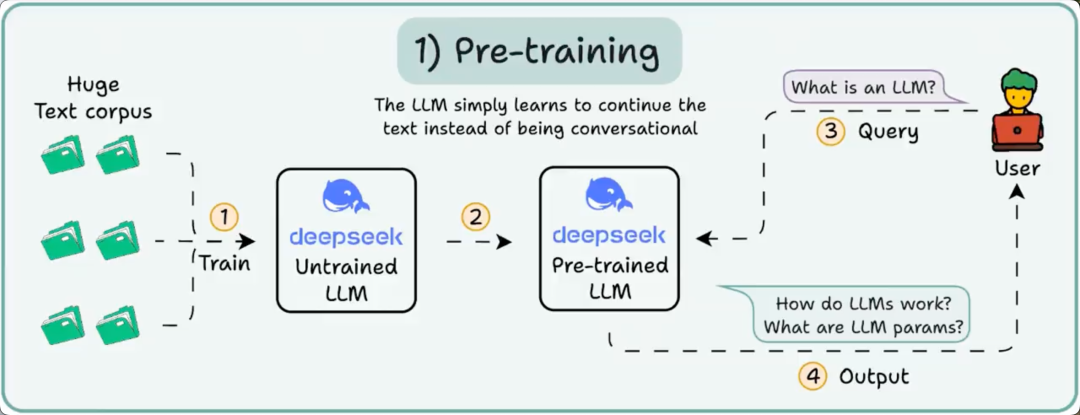 1) Pre-training

The LLM simply learns to continue the text instead of being conversational

Huge Text corpus

1 Train

deepseek
Untrained LLM

2

deepseek
Pre-trained LLM

What is an LLM?

3 Query

User

How do LLMs work?
What are LLM params?

4 Output